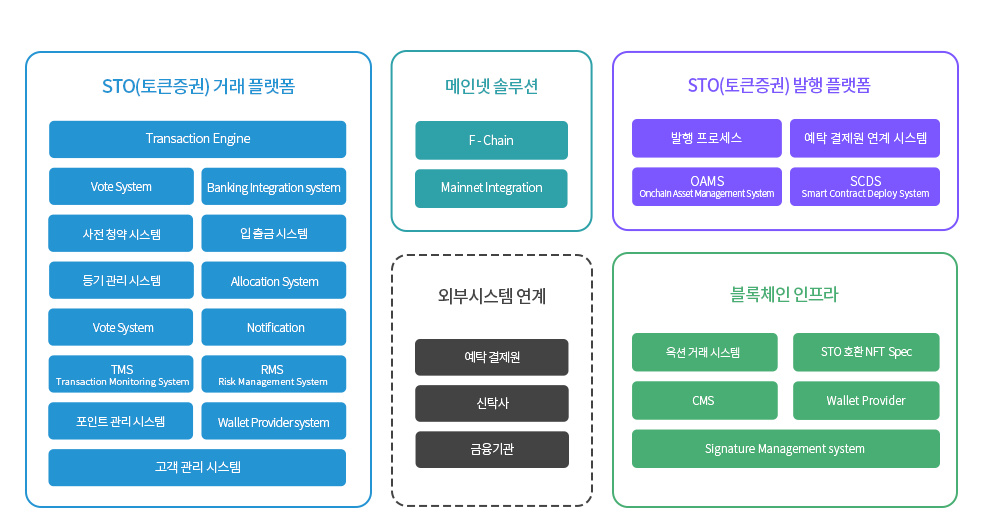 STO(토큰증권) 거래 플랫폼

Transaction Engine

Vote System

Banking integration system

사전 청약 시스템

입출금 시스템

등기 관리 시스템

Allocation System

Vote System

Notification

TMS
Transaction Monitoring System

RMS
Risk Management System

포인트 관리 시스템

Wallet Provider system

고객 관리 시스템

메인넷 솔루션

F - Chain

Mainnet Integration

외부시스템 연계

예탁 결제원

신탁사

금융기관

STO(토큰증권) 발행 플랫폼

발행 프로세스

예탁 결제원 연계 시스템

OAMS
Onchain Asset Management System

SCDS
Smart Contract Deploy System

블록체인 인프라

옥션 거래 시스템

STO 호환 NFT Spec

CMS

Wallet Provider

Signature Management system